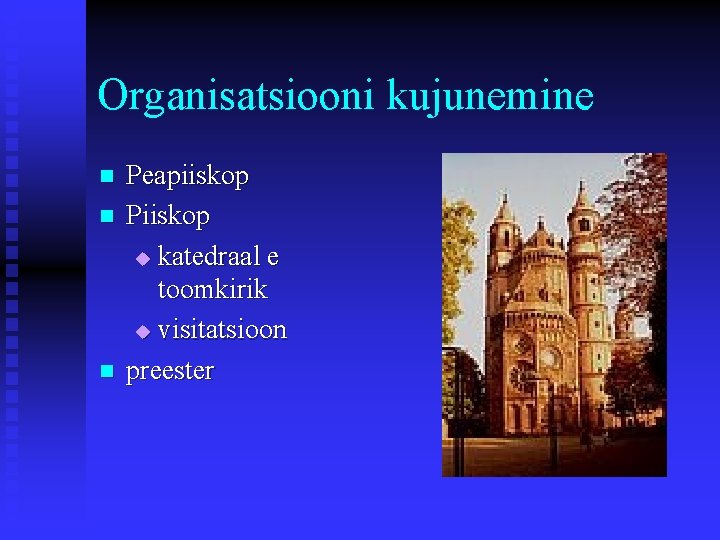 Organisatsiooni kujunemine

- Peapiiskop
- Piiskop
  - katedraal e toomkirik
  - visitatsioon
- preester